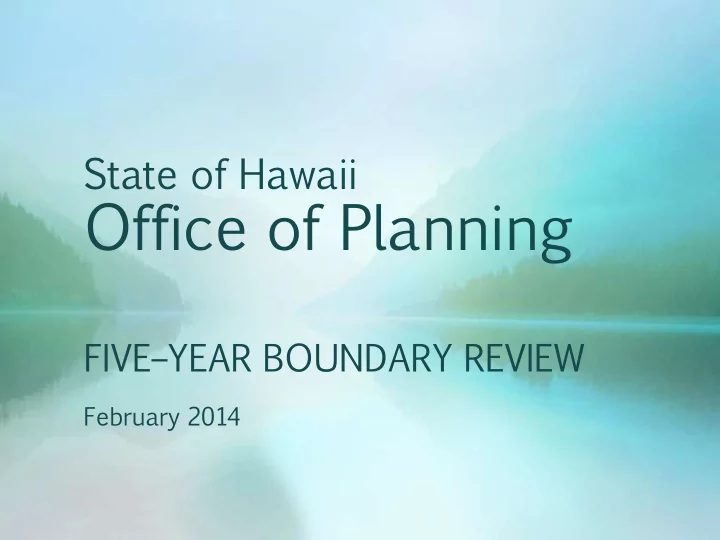 State of Hawaii
Office of Planning

FIVE-YEAR BOUNDARY REVIEW

February 2014